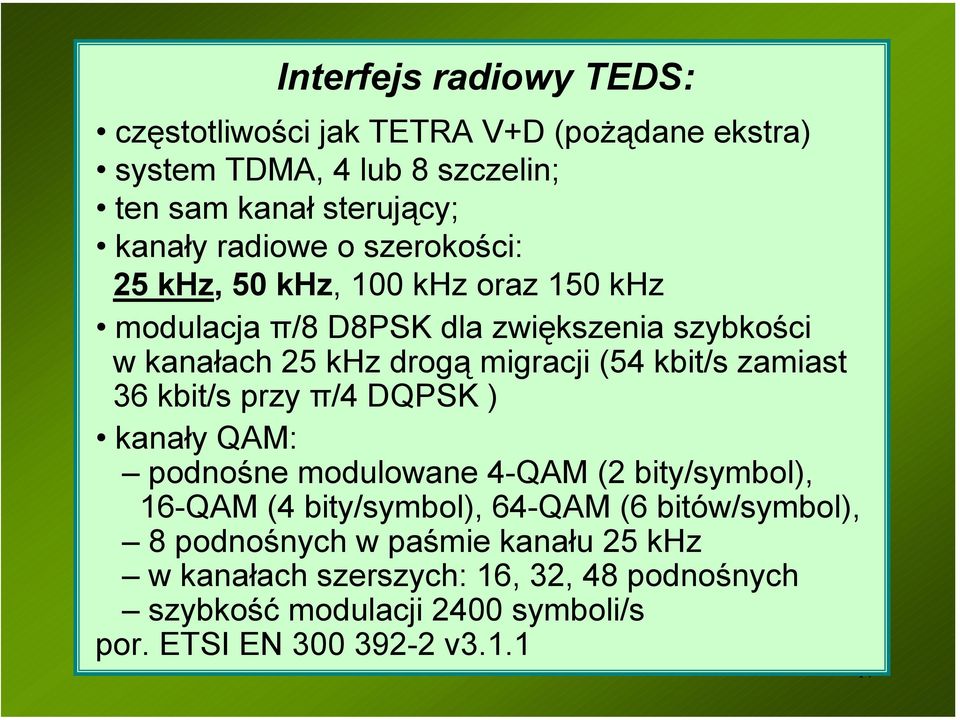 Interfejs radiowy TEDS:

• częstotliwości jak TETRA V+D (pożądane ekstra)
• system TDMA, 4 lub 8 szczelin;
• ten sam kanał sterujący;
• kanały radiowe o szerokości:
25 kHz, 50 kHz, 100 kHz oraz 150 kHz
• modulacja π/8 D8PSK dla zwiększenia szybkości w kanałach 25 kHz drogą migracji (54 kbit/s zamiast 36 kbit/s przy π/4 DQPSK )
• kanały QAM:
– podnośne modulowane 4-QAM (2 bity/symbol), 16-QAM (4 bity/symbol), 64-QAM (6 bitów/symbol),
– 8 podnośnych w paśmie kanału 25 kHz
– w kanałach szerszych: 16, 32, 48 podnośnych
– szybkość modulacji 2400 symboli/s
por. ETSI EN 300 392-2 v3.1.1